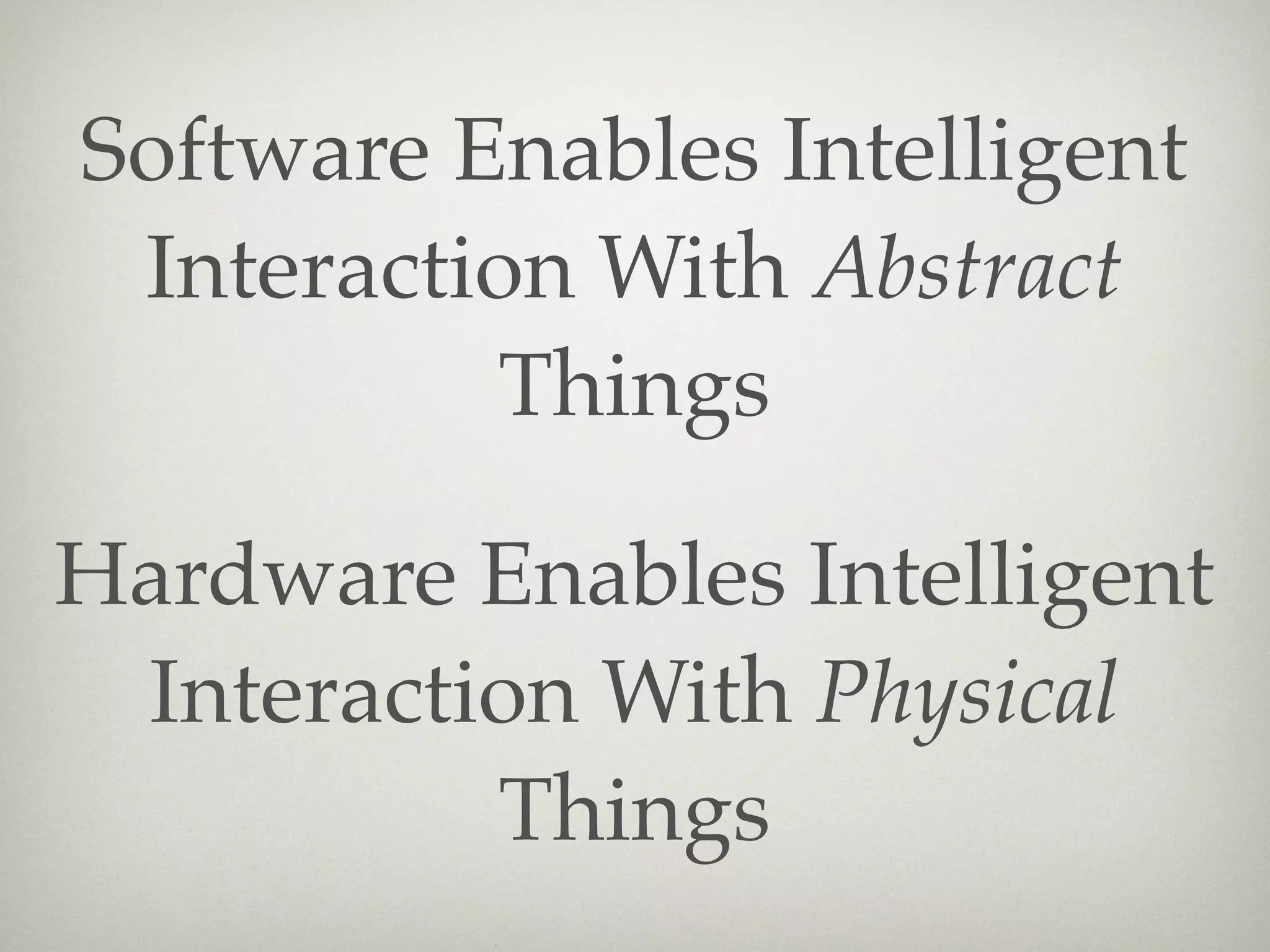 Software Enables Intelligent Interaction With Abstract Things

Hardware Enables Intelligent Interaction With Physical Things